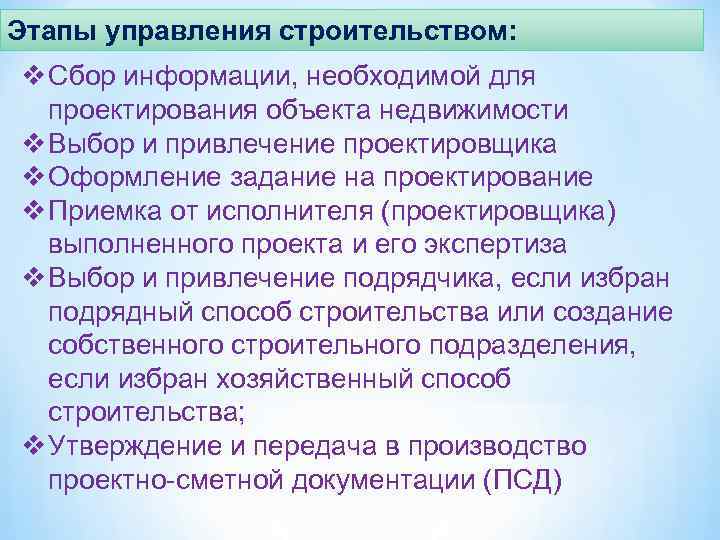 Этапы управления строительством:

❖ Сбор информации, необходимой для проектирования объекта недвижимости
❖ Выбор и привлечение проектировщика
❖ Оформление задание на проектирование
❖ Приемка от исполнителя (проектировщика) выполненного проекта и его экспертиза
❖ Выбор и привлечение подрядчика, если избран подрядный способ строительства или создание собственного строительного подразделения, если избран хозяйственный способ строительства;
❖ Утверждение и передача в производство проектно-сметной документации (ПСД)